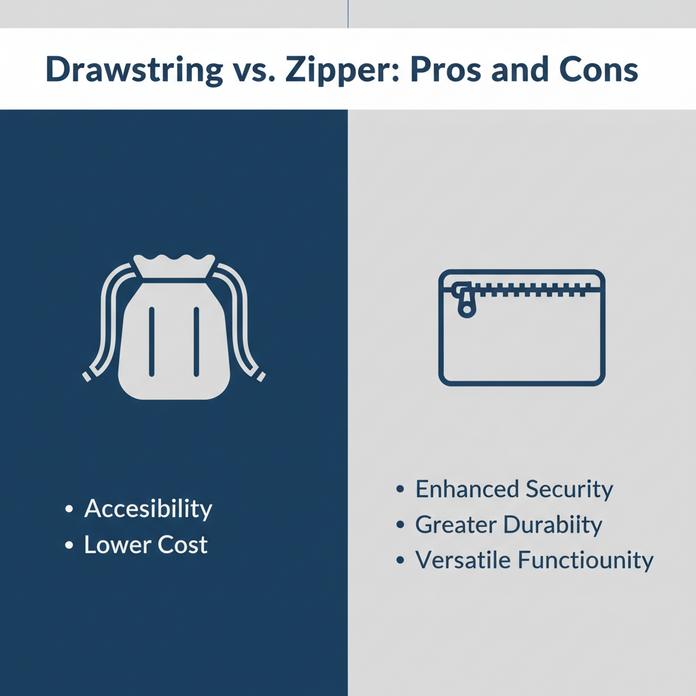 Drawstring vs. Zipper: Pros and Cons

• Accesibility
• Lower Cost

• Enhanced Security
• Greater Durabiity
• Versatile Functiounity